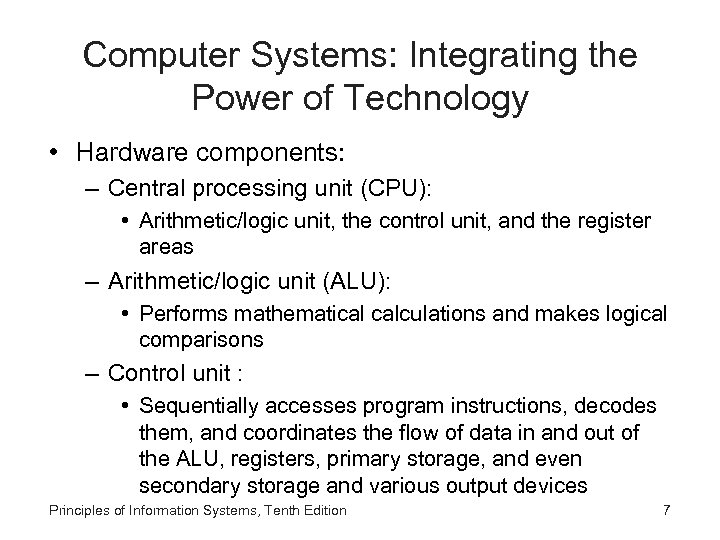 Computer Systems: Integrating the Power of Technology

• Hardware components:
– Central processing unit (CPU):
• Arithmetic/logic unit, the control unit, and the register areas
– Arithmetic/logic unit (ALU):
• Performs mathematical calculations and makes logical comparisons
– Control unit :
• Sequentially accesses program instructions, decodes them, and coordinates the flow of data in and out of the ALU, registers, primary storage, and even secondary storage and various output devices

Principles of Information Systems, Tenth Edition

7